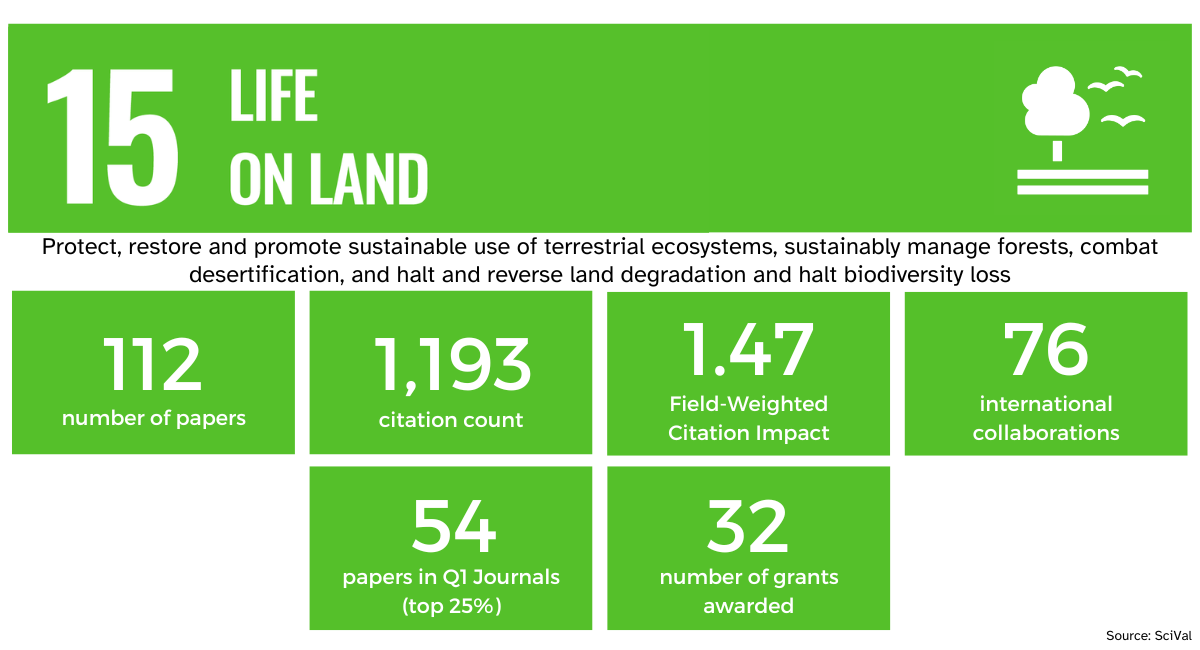 15 LIFE ON LAND

Protect, restore and promote sustainable use of terrestrial ecosystems, sustainably manage forests, combat desertification, and halt and reverse land degradation and halt biodiversity loss

112
number of papers

1,193
citation count

1.47
Field-Weighted Citation Impact

76
international collaborations

54
papers in Q1 Journals (top 25%)

32
number of grants awarded

Source: SciVal